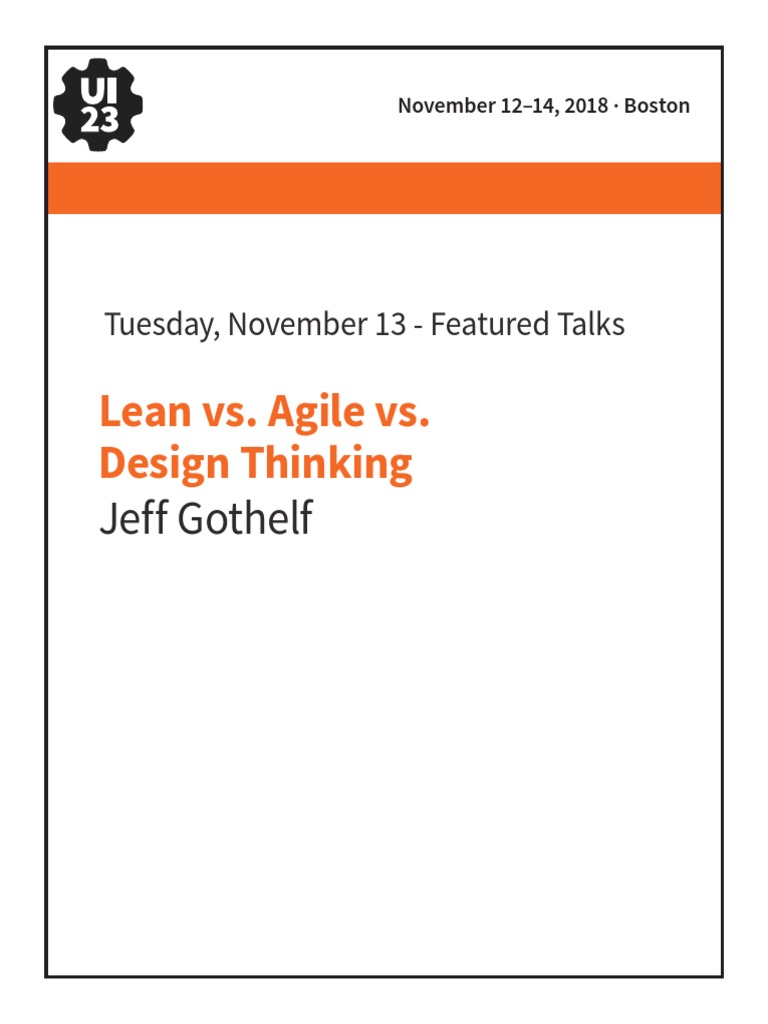 UI
23

November 12–14, 2018 · Boston

Tuesday, November 13 - Featured Talks

Lean vs. Agile vs.
Design Thinking
Jeff Gothelf